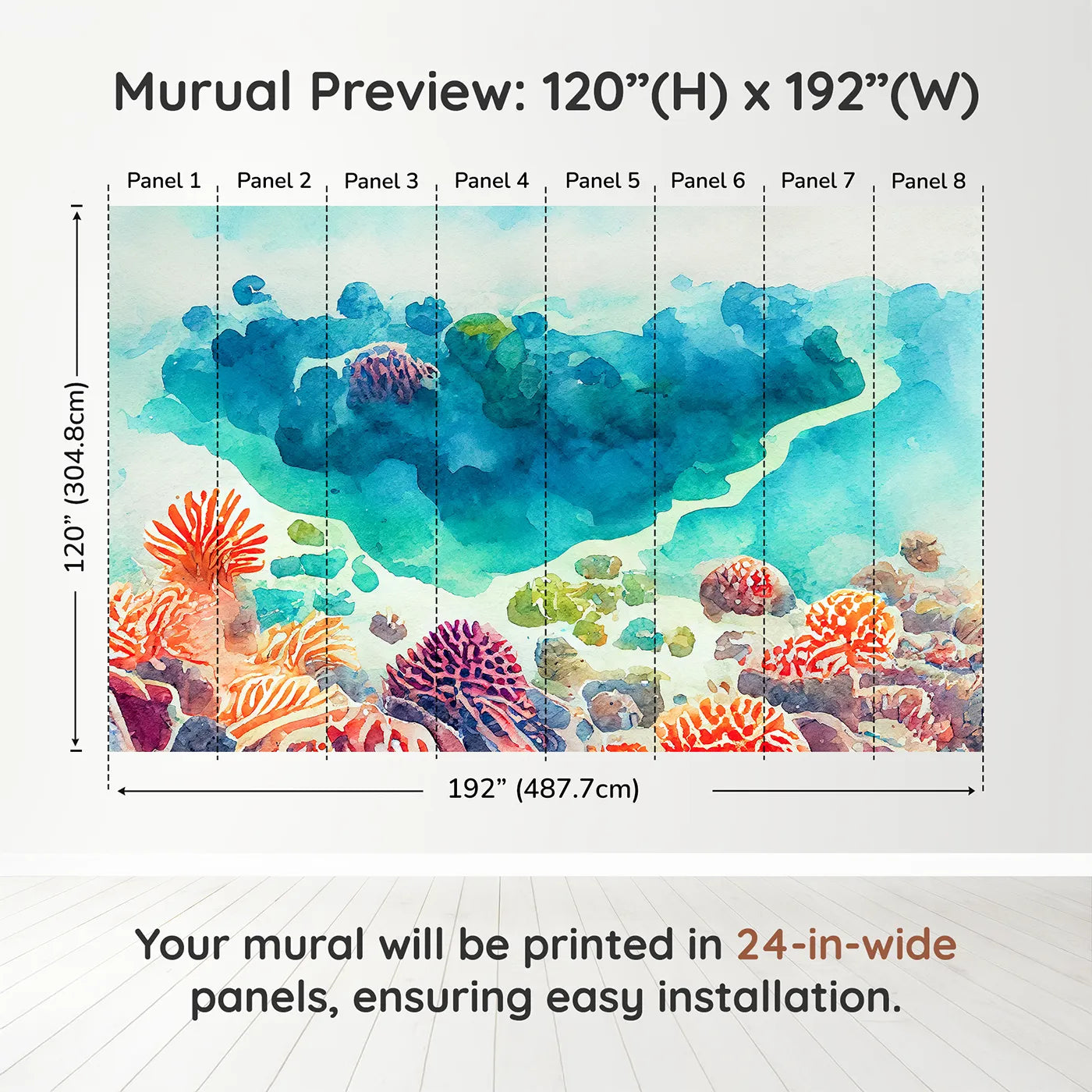 Murual Preview: 120”(H) x 192”(W)

Panel 1 Panel 2 Panel 3 Panel 4 Panel 5 Panel 6 Panel 7 Panel 8

120” (304.8cm)

192” (487.7cm)

Your mural will be printed in 24-in-wide panels, ensuring easy installation.